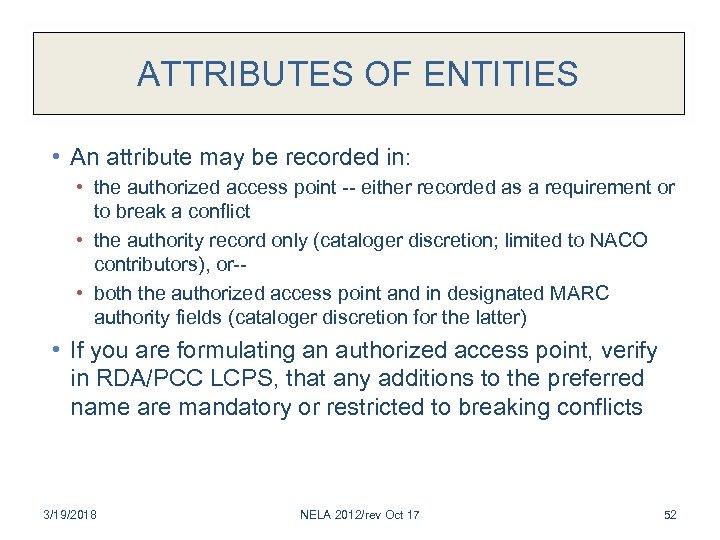 ATTRIBUTES OF ENTITIES

• An attribute may be recorded in:
  • the authorized access point -- either recorded as a requirement or to break a conflict
  • the authority record only (cataloger discretion; limited to NACO contributors), or--
  • both the authorized access point and in designated MARC authority fields (cataloger discretion for the latter)
• If you are formulating an authorized access point, verify in RDA/PCC LCPS, that any additions to the preferred name are mandatory or restricted to breaking conflicts

3/19/2018

NELA 2012/rev Oct 17

52